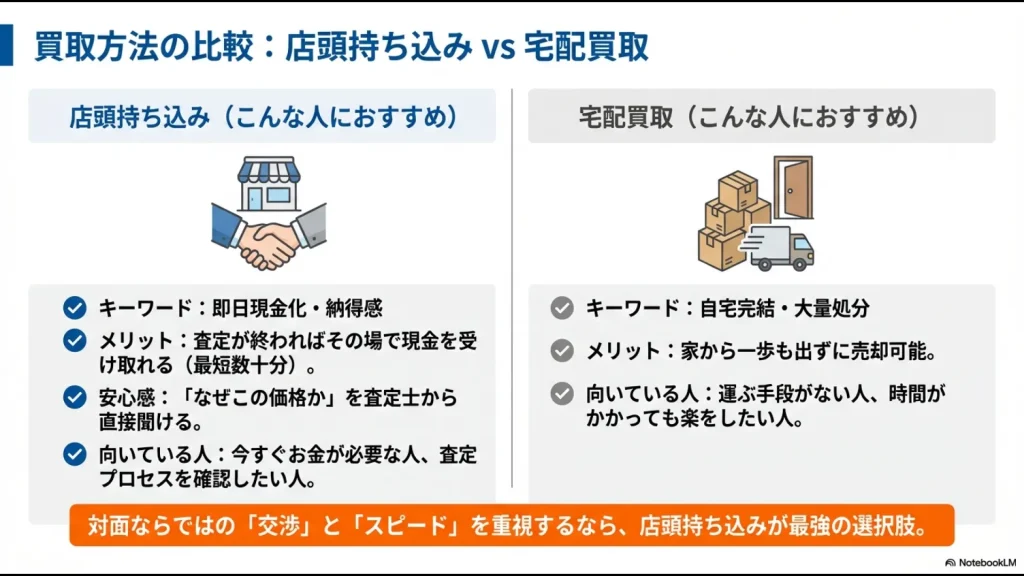 買取方法の比較：店頭持ち込み vs 宅配買取

店頭持ち込み（こんな人におすすめ）

キーワード：即日現金化・納得感

メリット：査定が終わればその場で現金を受け取れる（最短数十分）。

安心感：「なぜこの価格か」を査定士から直接聞ける。

向いている人：今すぐお金が必要な人、査定プロセスを確認したい人。

宅配買取（こんな人におすすめ）

キーワード：自宅完結・大量処分

メリット：家から一歩も出ずに売却可能。

向いている人：運ぶ手段がない人、時間がかかっても楽をしたい人。

対面ならではの「交渉」と「スピード」を重視するなら、店頭持ち込みが最強の選択肢。

NotebookLM